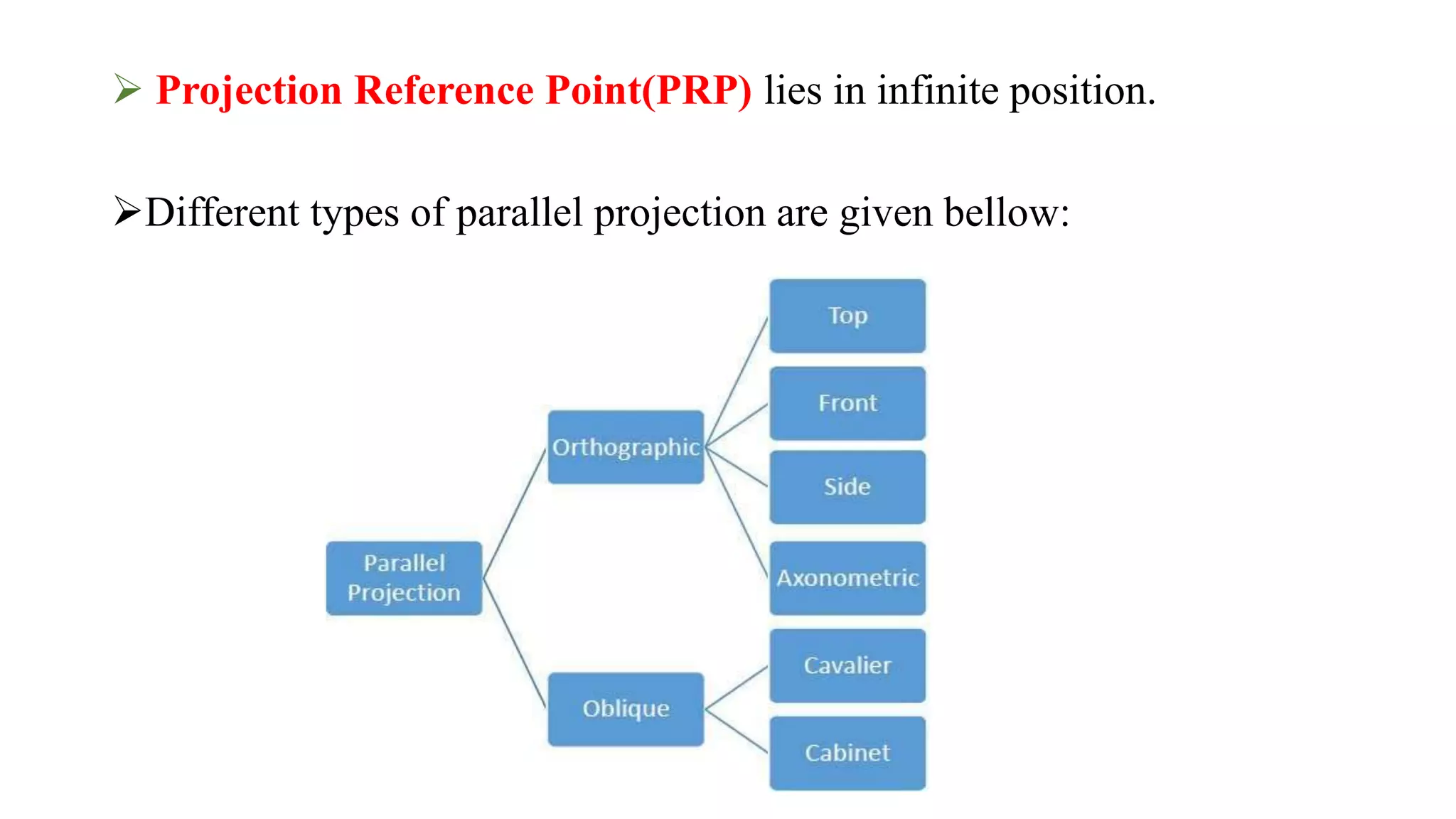 ➢ Projection Reference Point(PRP) lies in infinite position.

➢Different types of parallel projection are given bellow:

Parallel Projection

Orthographic

Oblique

Top

Front

Side

Axonometric

Cavalier

Cabinet